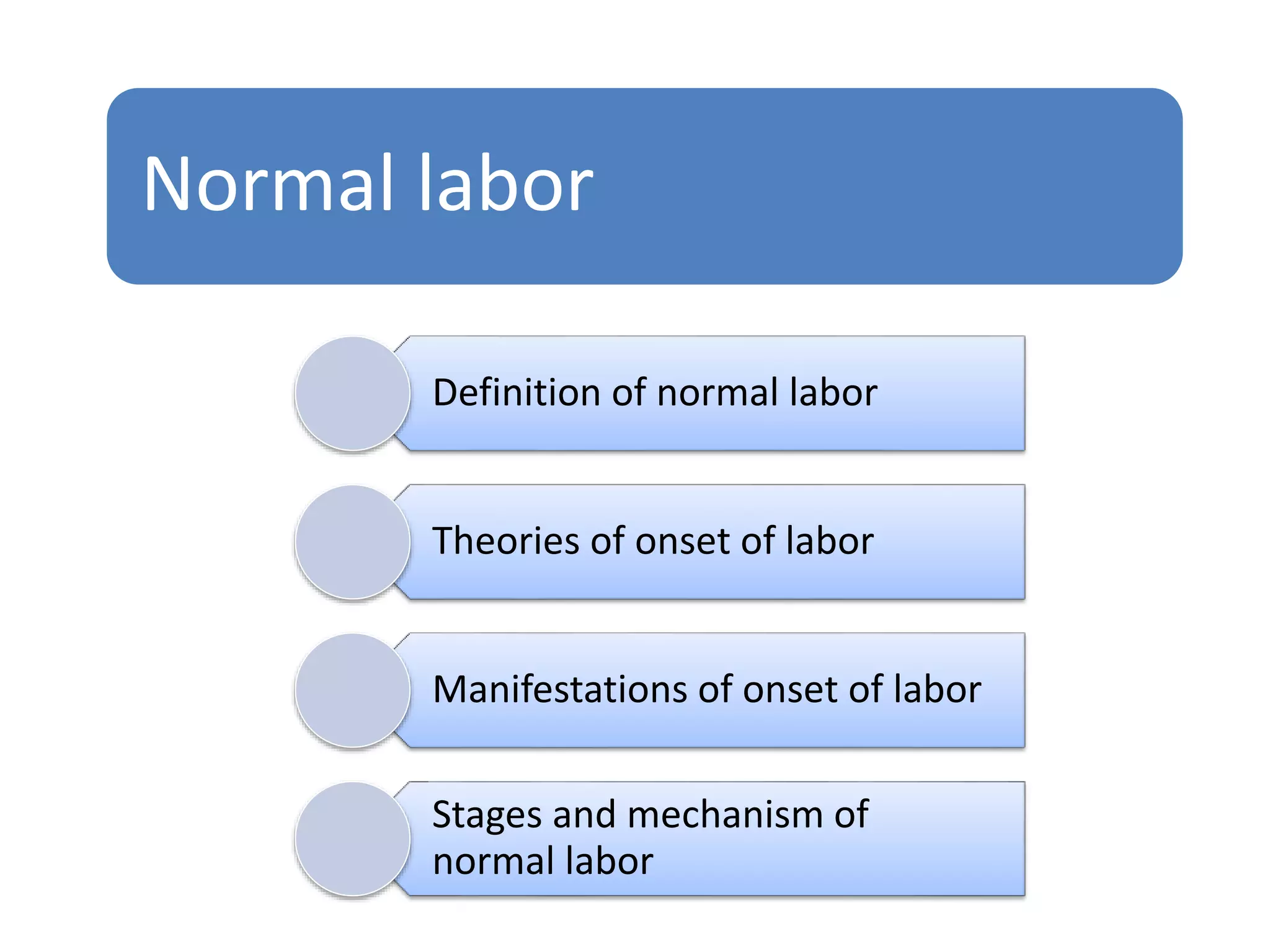 Normal labor

Definition of normal labor

Theories of onset of labor

Manifestations of onset of labor

Stages and mechanism of normal labor